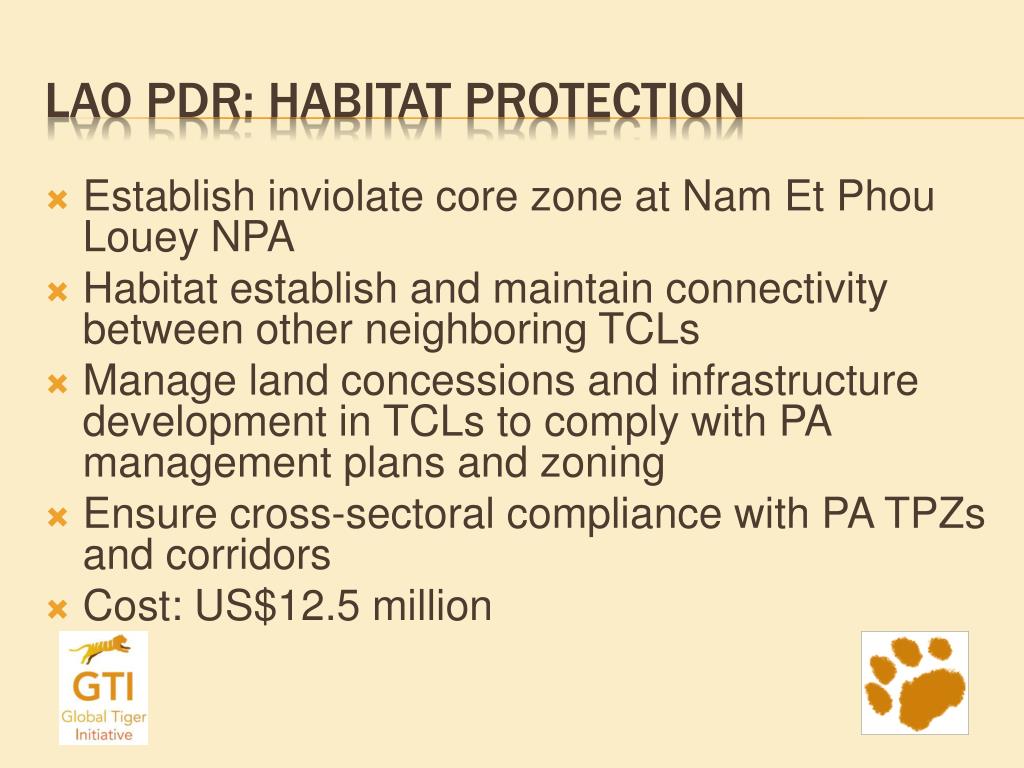 LAO PDR: HABITAT PROTECTION

Establish inviolate core zone at Nam Et Phou Louey NPA

Habitat establish and maintain connectivity between other neighboring TCLs

Manage land concessions and infrastructure development in TCLs to comply with PA management plans and zoning

Ensure cross-sectoral compliance with PA TPZs and corridors

Cost: US$12.5 million

GTI
Global Tiger Initiative